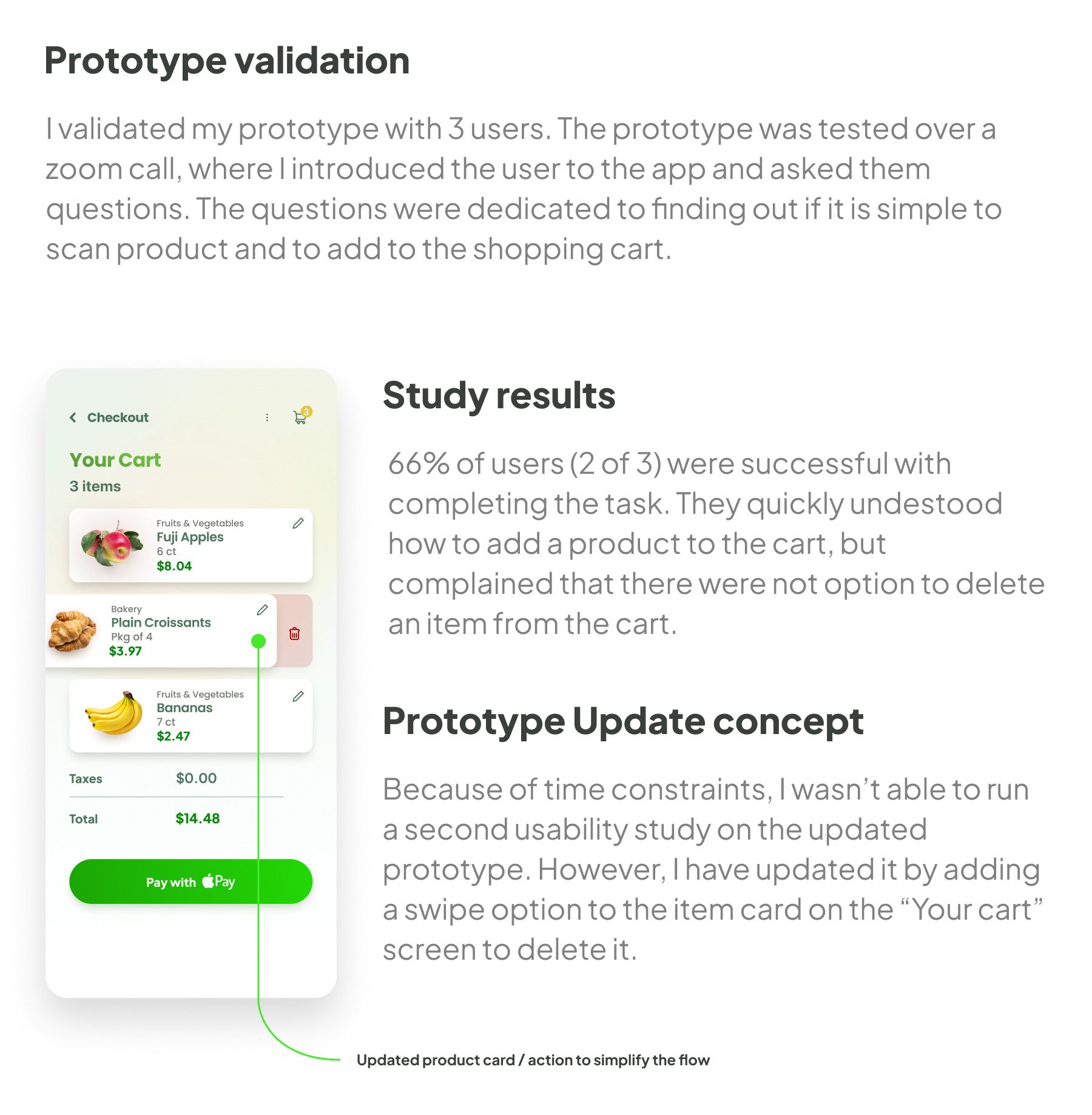 Prototype validation

I validated my prototype with 3 users. The prototype was tested over a zoom call, where I introduced the user to the app and asked them questions. The questions were dedicated to finding out if it is simple to scan product and to add to the shopping cart.

Checkout

3

Your Cart

3 items

Fruits & Vegetables
Fuji Apples
6 ct
$8.04

Bakery
Plain Croissants
Pkg of 4
$3.97

Fruits & Vegetables
Bananas
7 ct
$2.47

Taxes $0.00

Total $14.48

Pay with Pay

Study results

66% of users (2 of 3) were successful with completing the task. They quickly undestood how to add a product to the cart, but complained that there were not option to delete an item from the cart.

Prototype Update concept

Because of time constraints, I wasn't able to run a second usability study on the updated prototype. However, I have updated it by adding a swipe option to the item card on the "Your cart" screen to delete it.

Updated product card / action to simplify the flow